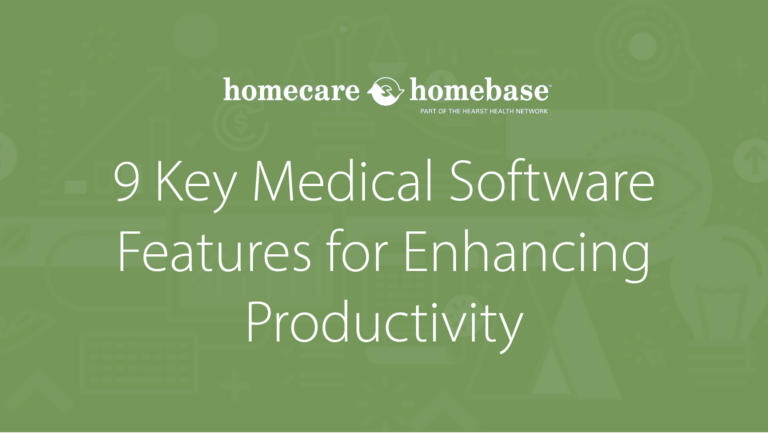 homecare homebase
PART OF THE HEARST HEALTH NETWORK

9 Key Medical Software Features for Enhancing Productivity